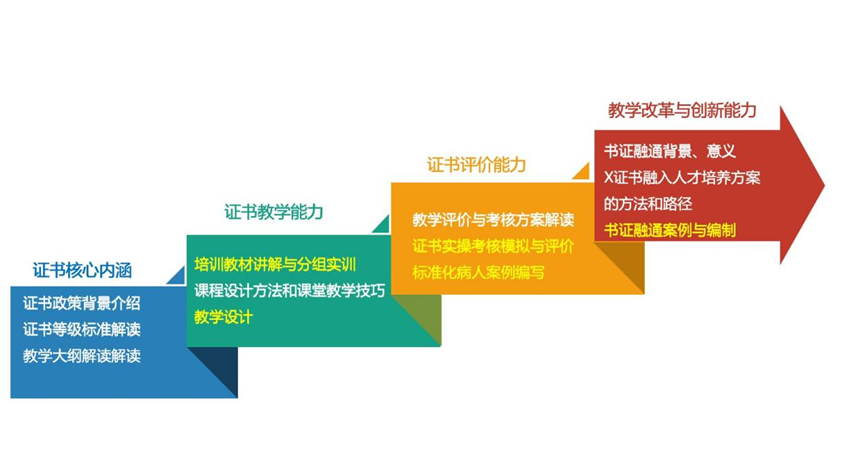 证书核心内涵

证书政策背景介绍
证书等级标准解读
教学大纲解读解读

证书教学能力

培训教材讲解与分组实训
课程设计方法和课堂教学技巧
教学设计

证书评价能力

教学评价与考核方案解读
证书实操考核模拟与评价
标准化病人案例编写

教学改革与创新能力

书证融通背景、意义
X证书融入人才培养方案的方法和路径
书证融通案例与编制